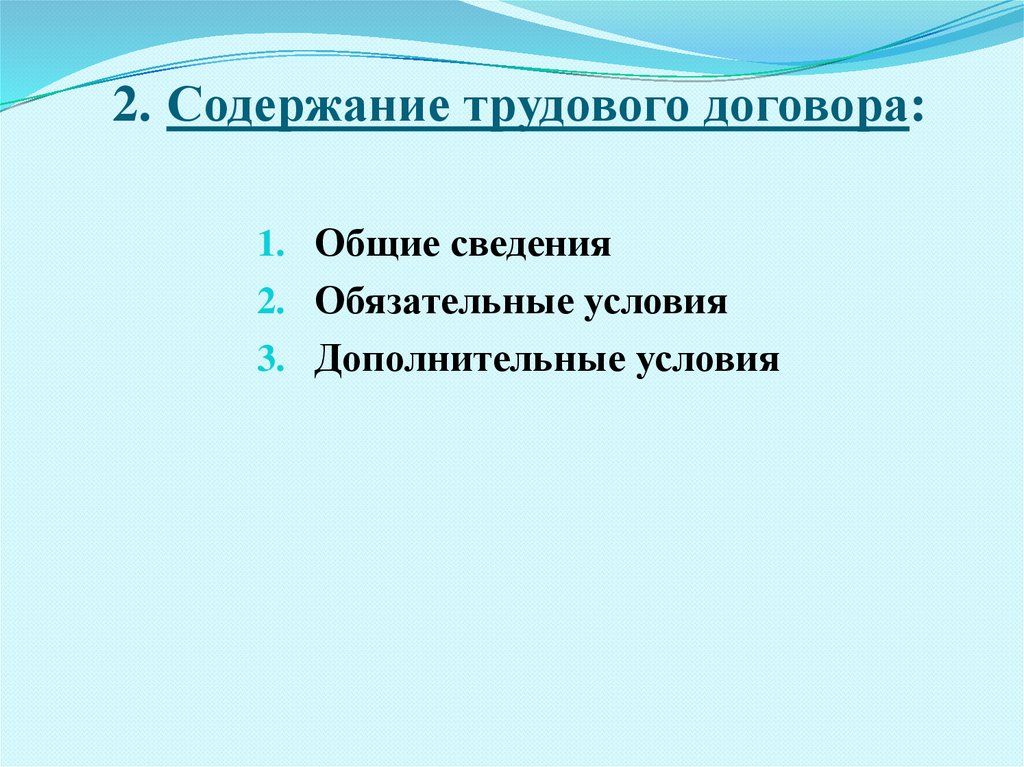 2. Содержание трудового договора:

1. Общие сведения
2. Обязательные условия
3. Дополнительные условия